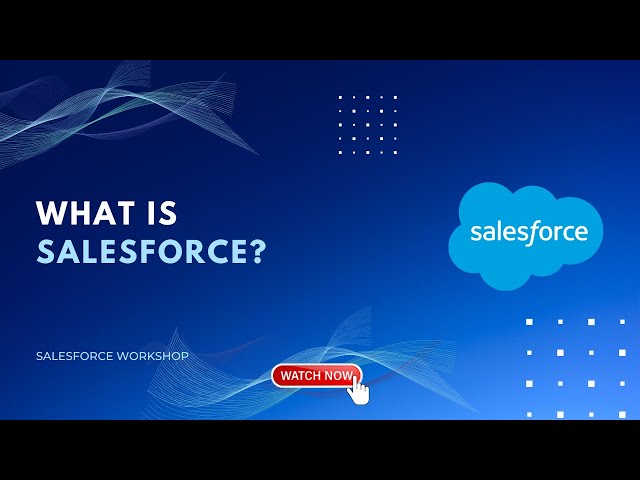 WHAT IS
SALESFORCE?

salesforce

SALESFORCE WORKSHOP

WATCH NOW